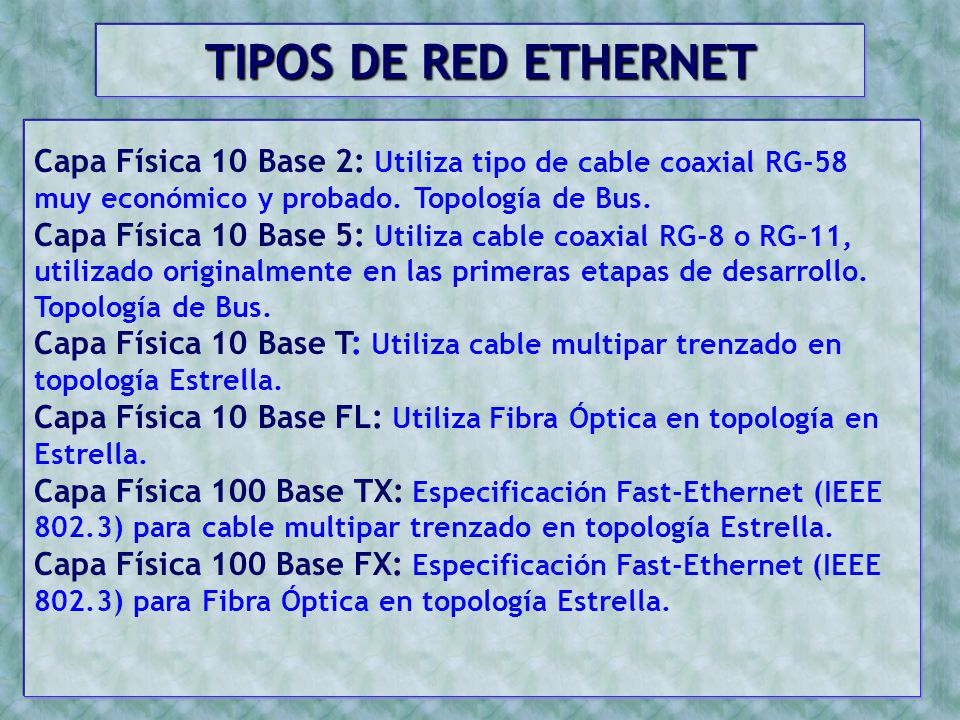 TIPOS DE RED ETHERNET

Capa Física 10 Base 2: Utiliza tipo de cable coaxial RG-58 muy económico y probado. Topología de Bus.
Capa Física 10 Base 5: Utiliza cable coaxial RG-8 o RG-11, utilizado originalmente en las primeras etapas de desarrollo. Topología de Bus.
Capa Física 10 Base T: Utiliza cable multipar trenzado en topología Estrella.
Capa Física 10 Base FL: Utiliza Fibra Óptica en topología en Estrella.
Capa Física 100 Base TX: Especificación Fast-Ethernet (IEEE 802.3) para cable multipar trenzado en topología Estrella.
Capa Física 100 Base FX: Especificación Fast-Ethernet (IEEE 802.3) para Fibra Óptica en topología Estrella.